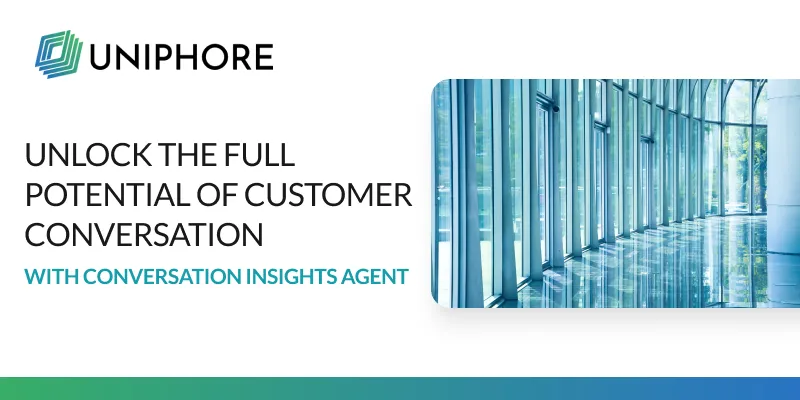 UNIPHORE

UNLOCK THE FULL POTENTIAL OF CUSTOMER CONVERSATION

WITH CONVERSATION INSIGHTS AGENT